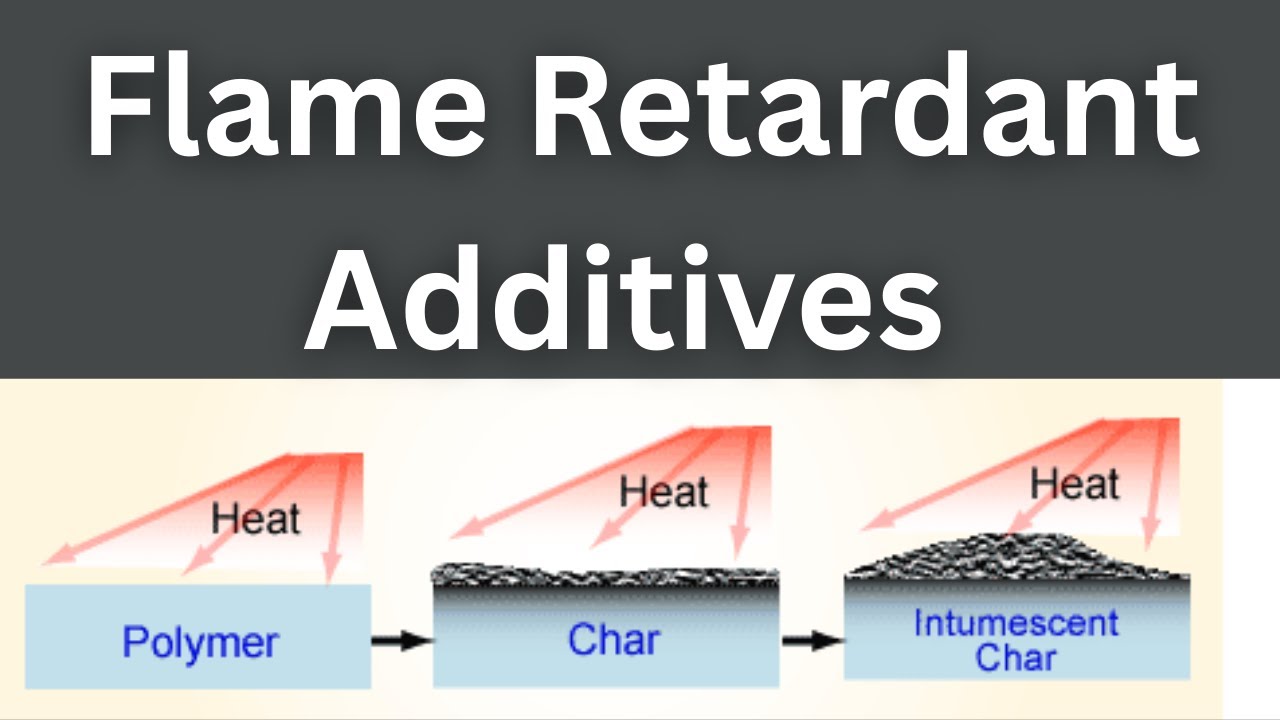 Flame Retardant Additives

Heat

Polymer

Heat

Char

Heat

Intumescent Char